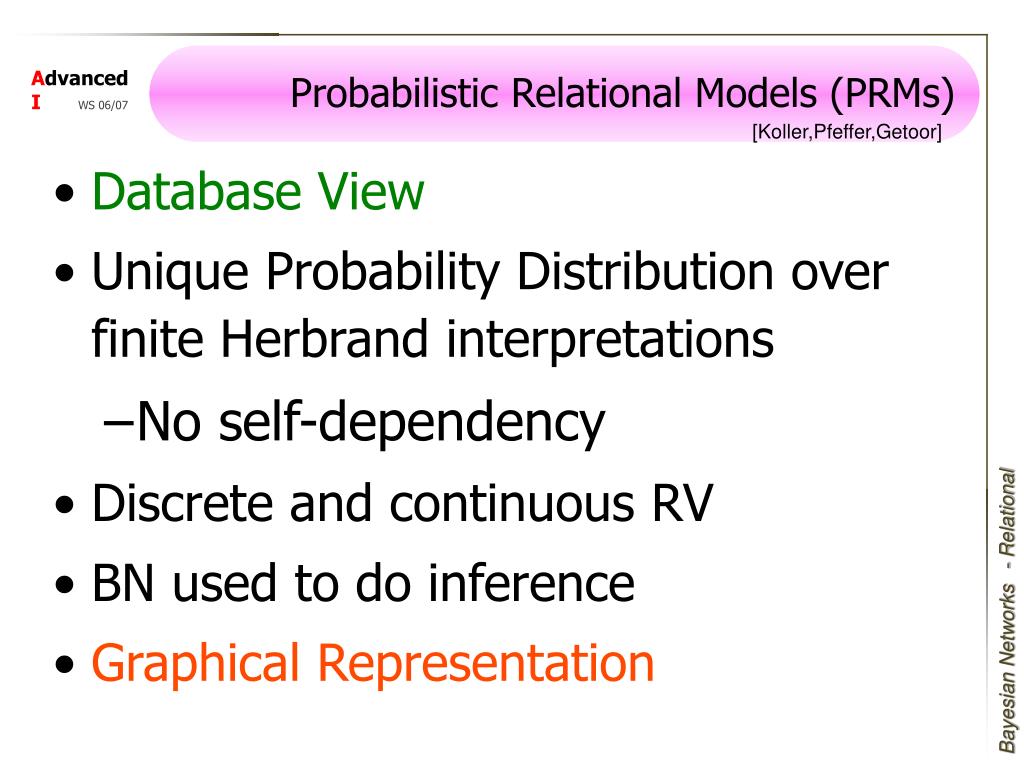 Advanced
I WS 06/07

Probabilistic Relational Models (PRMs)
[Koller,Pfeffer,Getoor]

• Database View
• Unique Probability Distribution over finite Herbrand interpretations
–No self-dependency
• Discrete and continuous RV
• BN used to do inference
• Graphical Representation

Bayesian Networks - Relational